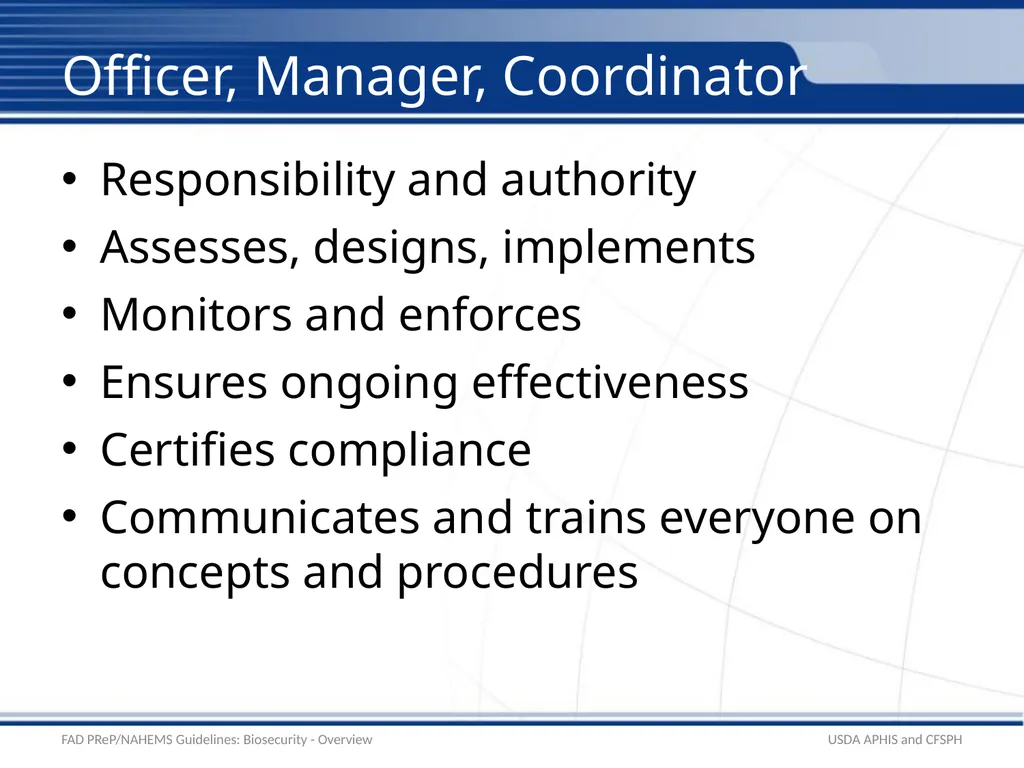 Officer, Manager, Coordinator

• Responsibility and authority
• Assesses, designs, implements
• Monitors and enforces
• Ensures ongoing effectiveness
• Certifies compliance
• Communicates and trains everyone on concepts and procedures

FAD PReP/NAHEMS Guidelines: Biosecurity - Overview

USDA APHIS and CFSPH